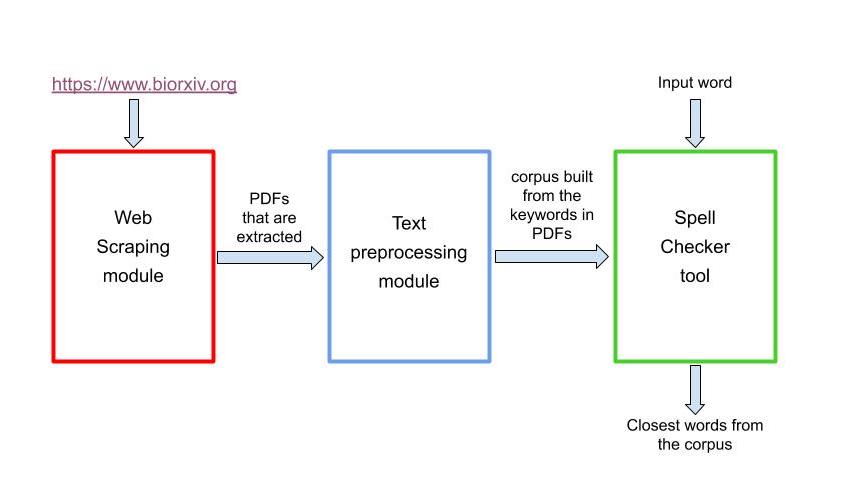 https://www.biorxiv.org

Web Scraping module

PDFs that are extracted

Text preprocessing module

corpus built from the keywords in PDFs

Input word

Spell Checker tool

Closest words from the corpus